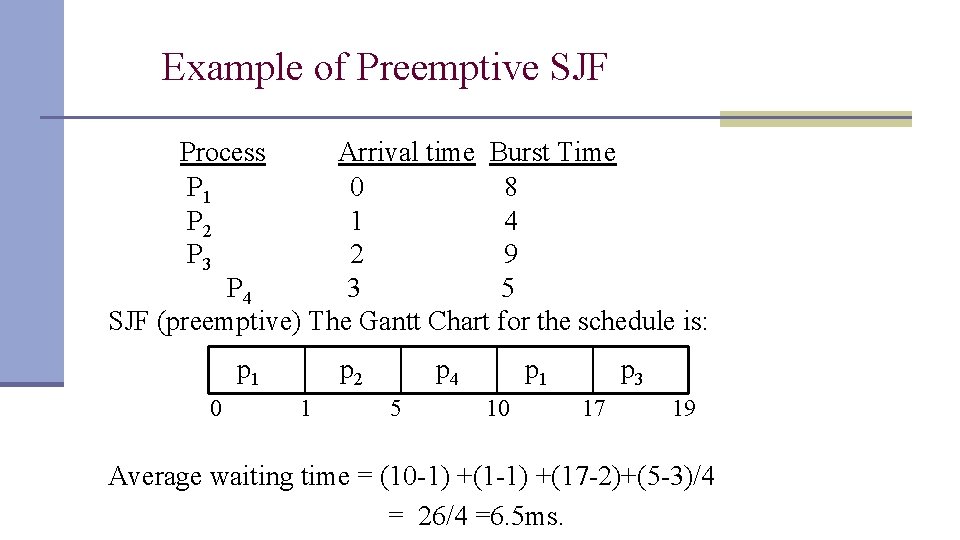 Example of Preemptive SJF

| Process | Arrival time | Burst Time |
|---|---|---|
| $P_1$ | 0 | 8 |
| $P_2$ | 1 | 4 |
| $P_3$ | 2 | 9 |
| $P_4$ | 3 | 5 |

SJF (preemptive) The Gantt Chart for the schedule is:

| $p_1$ | $p_2$ | $p_4$ | $p_1$ | $p_3$ |
|---|---|---|---|---|

0 1 5 10 17 19

Average waiting time = (10-1) +(1-1) +(17-2)+(5-3)/4
= 26/4 =6.5ms.